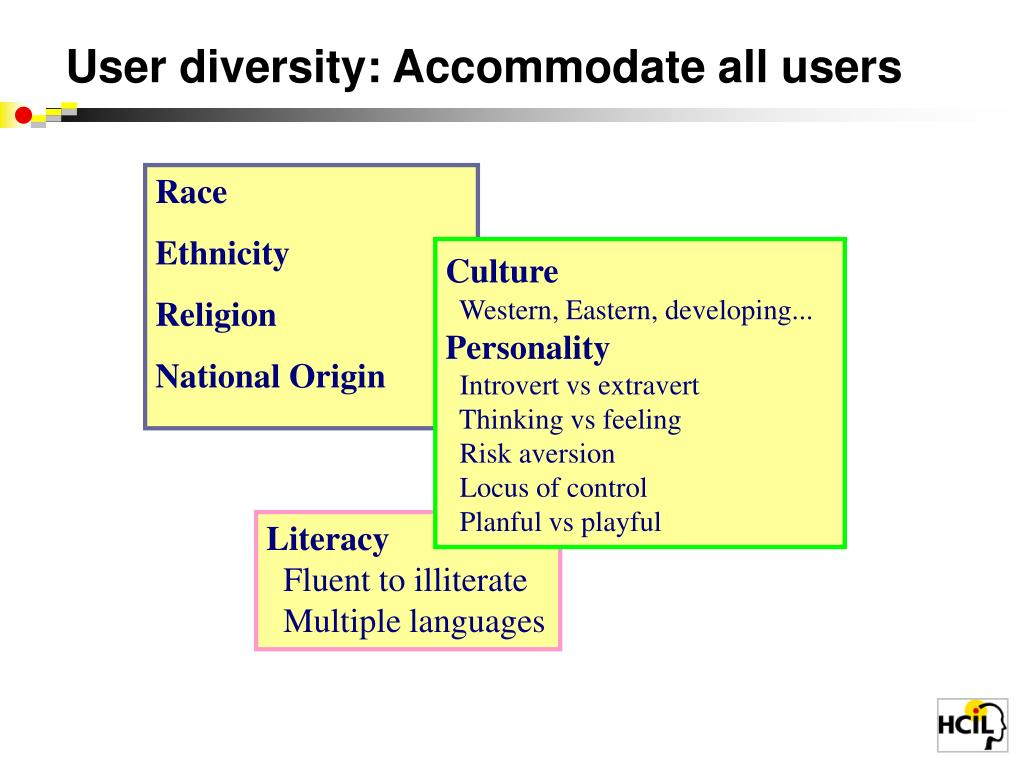 User diversity: Accommodate all users

Race

Ethnicity

Religion

National Origin

Culture
Western, Eastern, developing...

Personality
Introvert vs extravert
Thinking vs feeling
Risk aversion
Locus of control
Planful vs playful

Literacy
Fluent to illiterate
Multiple languages

HCIL